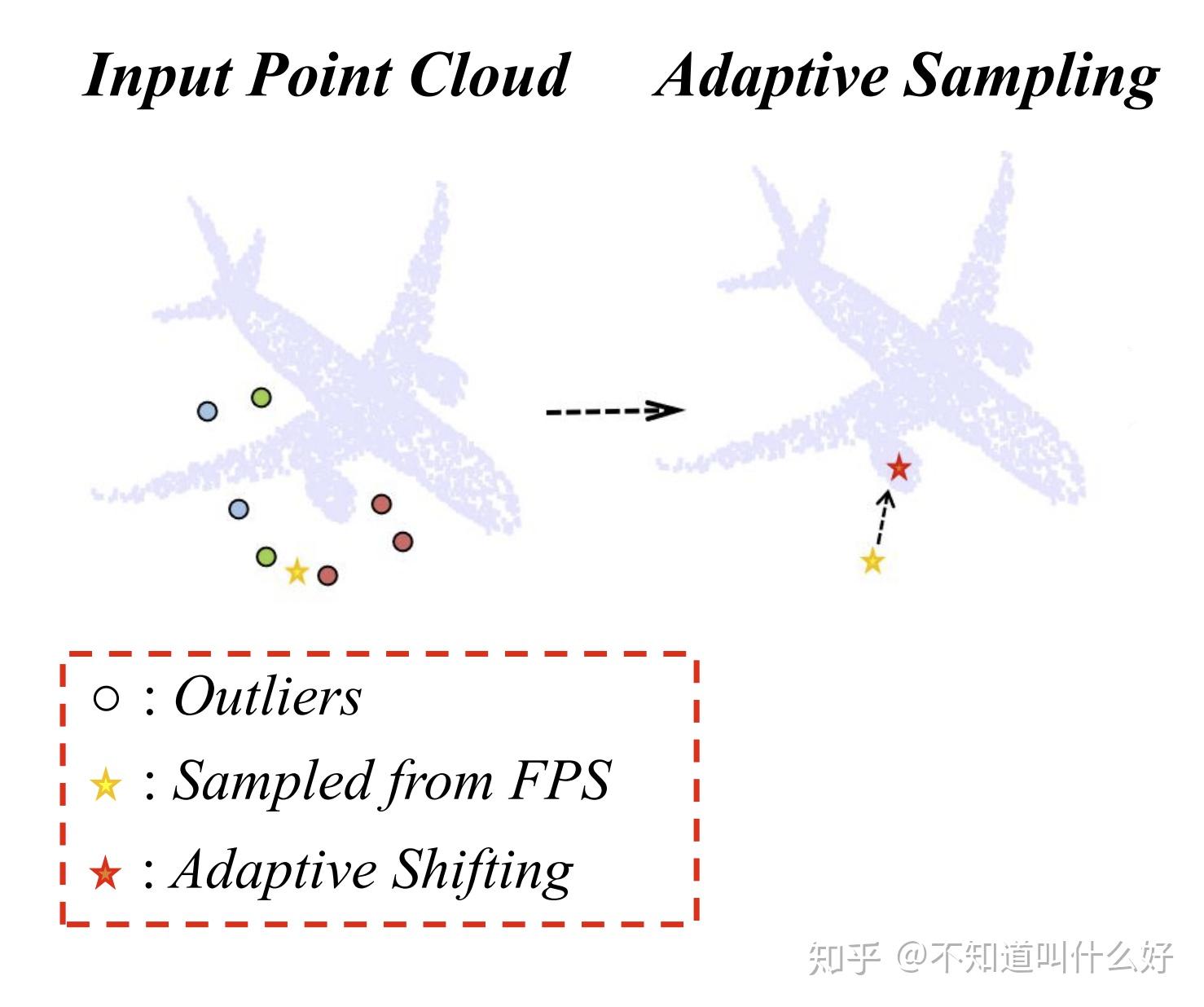 Input Point Cloud

Adaptive Sampling

○ : Outliers

★ : Sampled from FPS

★ : Adaptive Shifting

知乎 @不知道叫什么好